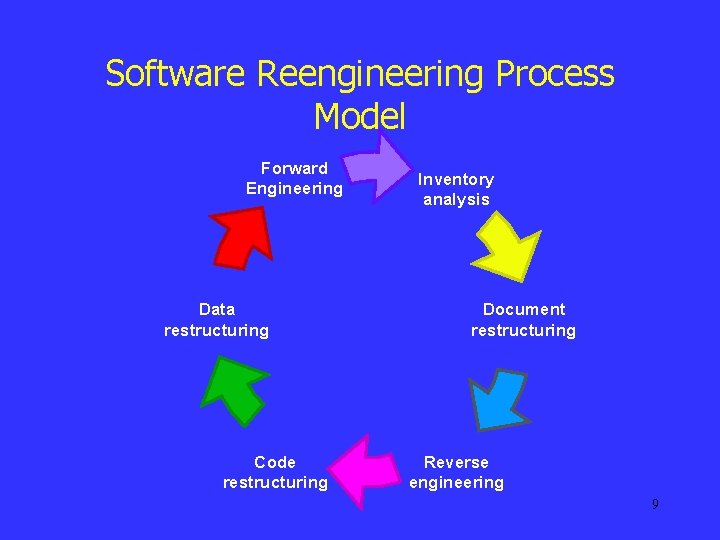 Software Reengineering Process Model

Forward Engineering

Inventory analysis

Document restructuring

Reverse engineering

Code restructuring

Data restructuring

9